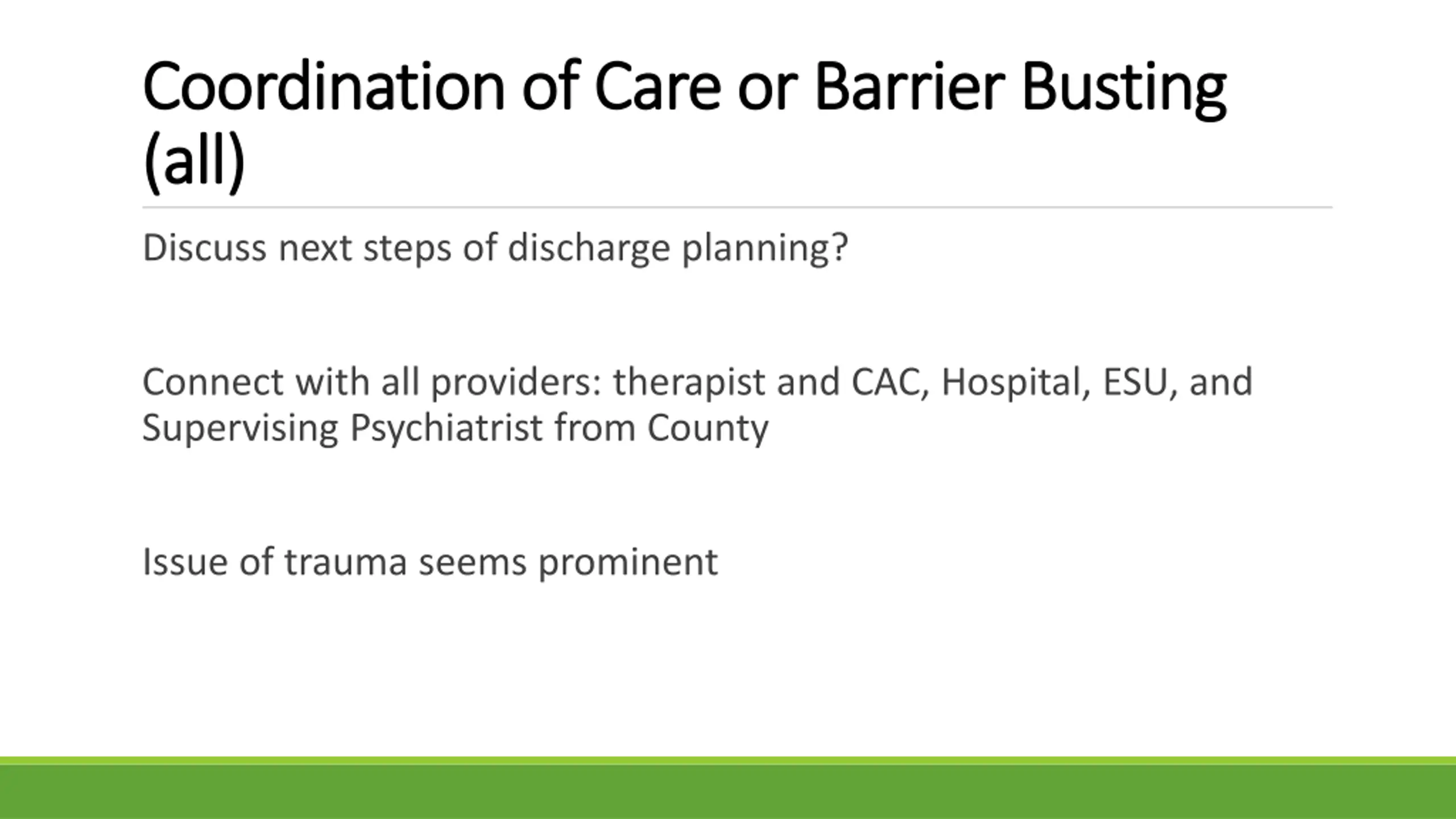 Coordination of Care or Barrier Busting (all)

Discuss next steps of discharge planning?

Connect with all providers: therapist and CAC, Hospital, ESU, and Supervising Psychiatrist from County

Issue of trauma seems prominent